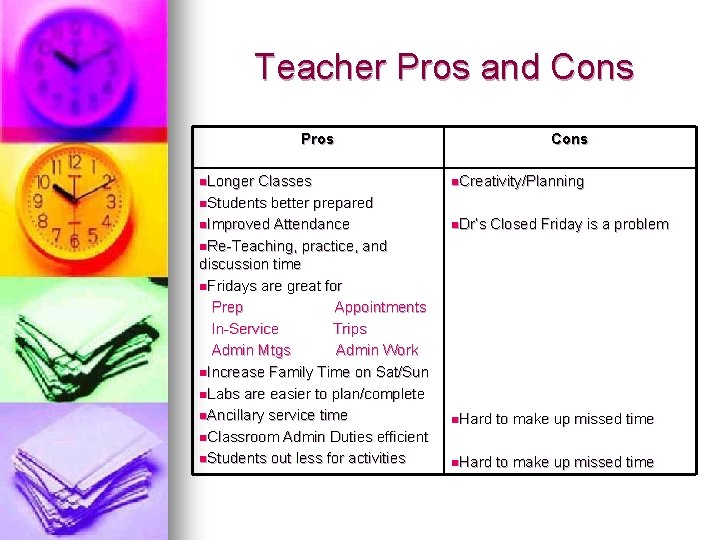 Teacher Pros and Cons

| Pros | Cons |
|---|---|
| ▪Longer Classes<br>▪Students better prepared<br>▪Improved Attendance<br>▪Re-Teaching, practice, and discussion time<br>▪Fridays are great for<br>Prep Appointments<br>In-Service Trips<br>Admin Mtgs Admin Work<br>▪Increase Family Time on Sat/Sun<br>▪Labs are easier to plan/complete<br>▪Ancillary service time<br>▪Classroom Admin Duties efficient<br>▪Students out less for activities | ▪Creativity/Planning<br>▪Dr's Closed Friday is a problem<br>▪Hard to make up missed time<br>▪Hard to make up missed time |

12
1
2
3
4
5
6
7
8
9
10
11